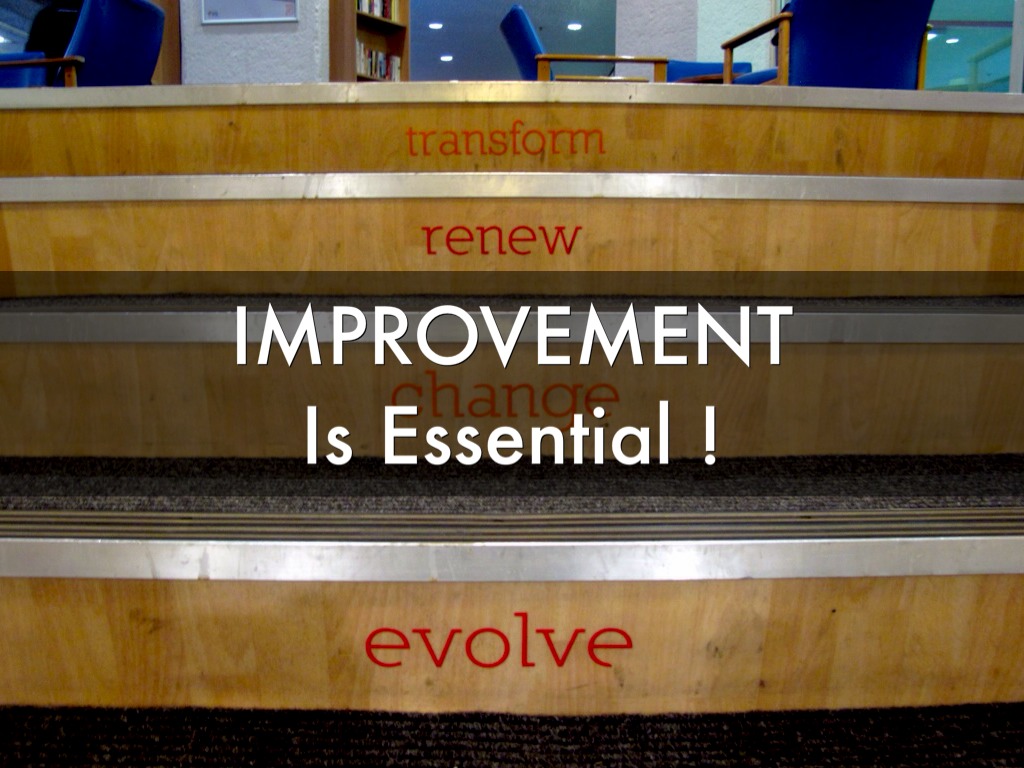 transform

renew

IMPROVEMENT
Is Essential !

change

evolve